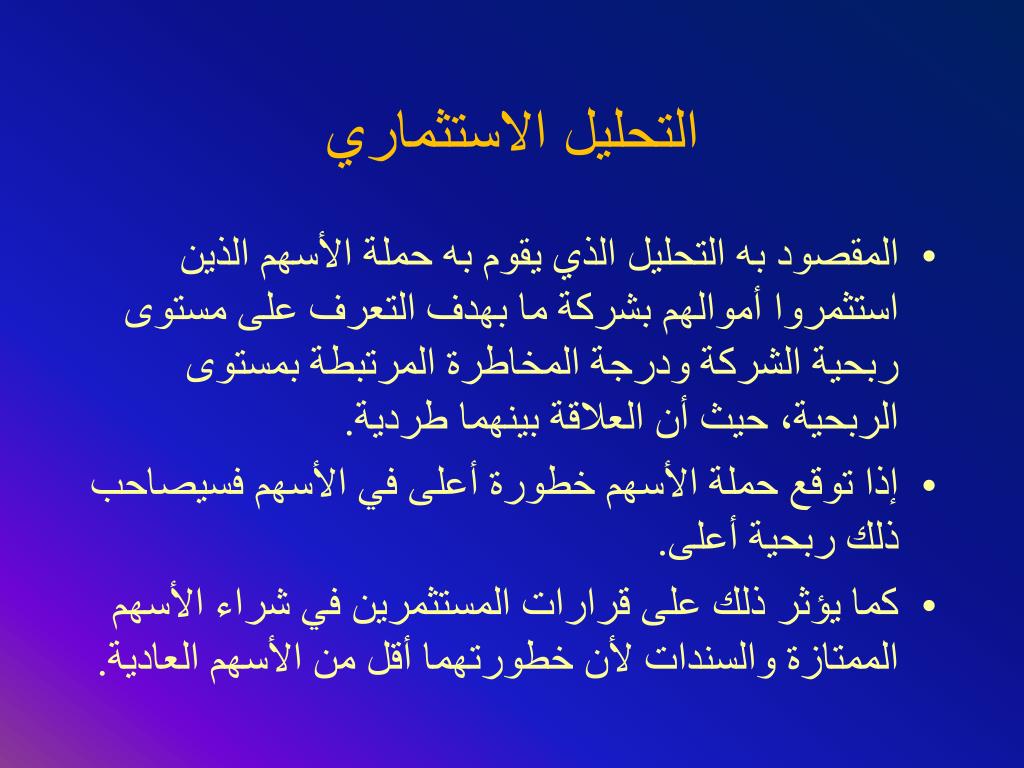 التحليل الاستثماري

• المقصود به التحليل الذي يقوم به حملة الأسهم الذين استثمروا أموالهم بشركة ما بهدف التعرف على مستوى ربحية الشركة ودرجة المخاطرة المرتبطة بمستوى الربحية، حيث أن العلاقة بينهما طردية.

• إذا توقع حملة الأسهم خطورة أعلى في الأسهم فسيصاحب ذلك ربحية أعلى.

• كما يؤثر ذلك على قرارات المستثمرين في شراء الأسهم الممتازة والسندات لأن خطورتهما أقل من الأسهم العادية.